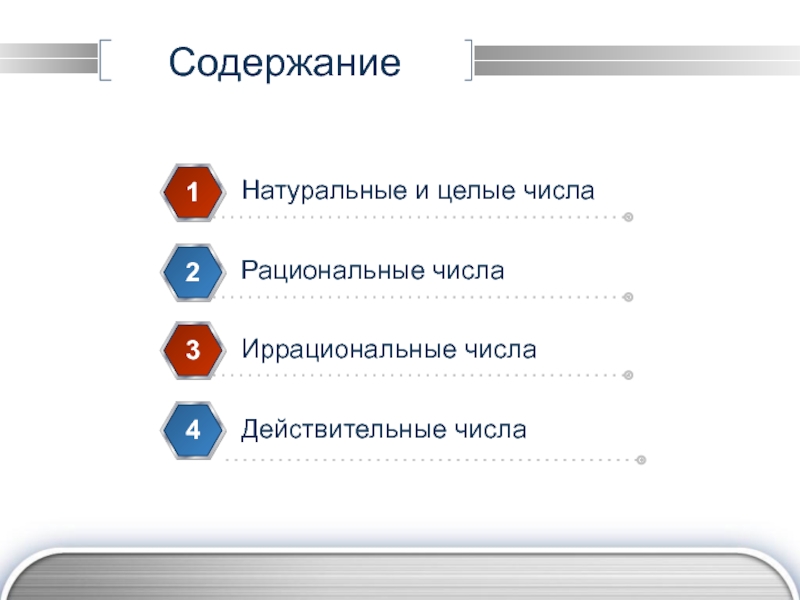 Содержание

1 Натуральные и целые числа

2 Рациональные числа

3 Иррациональные числа

4 Действительные числа